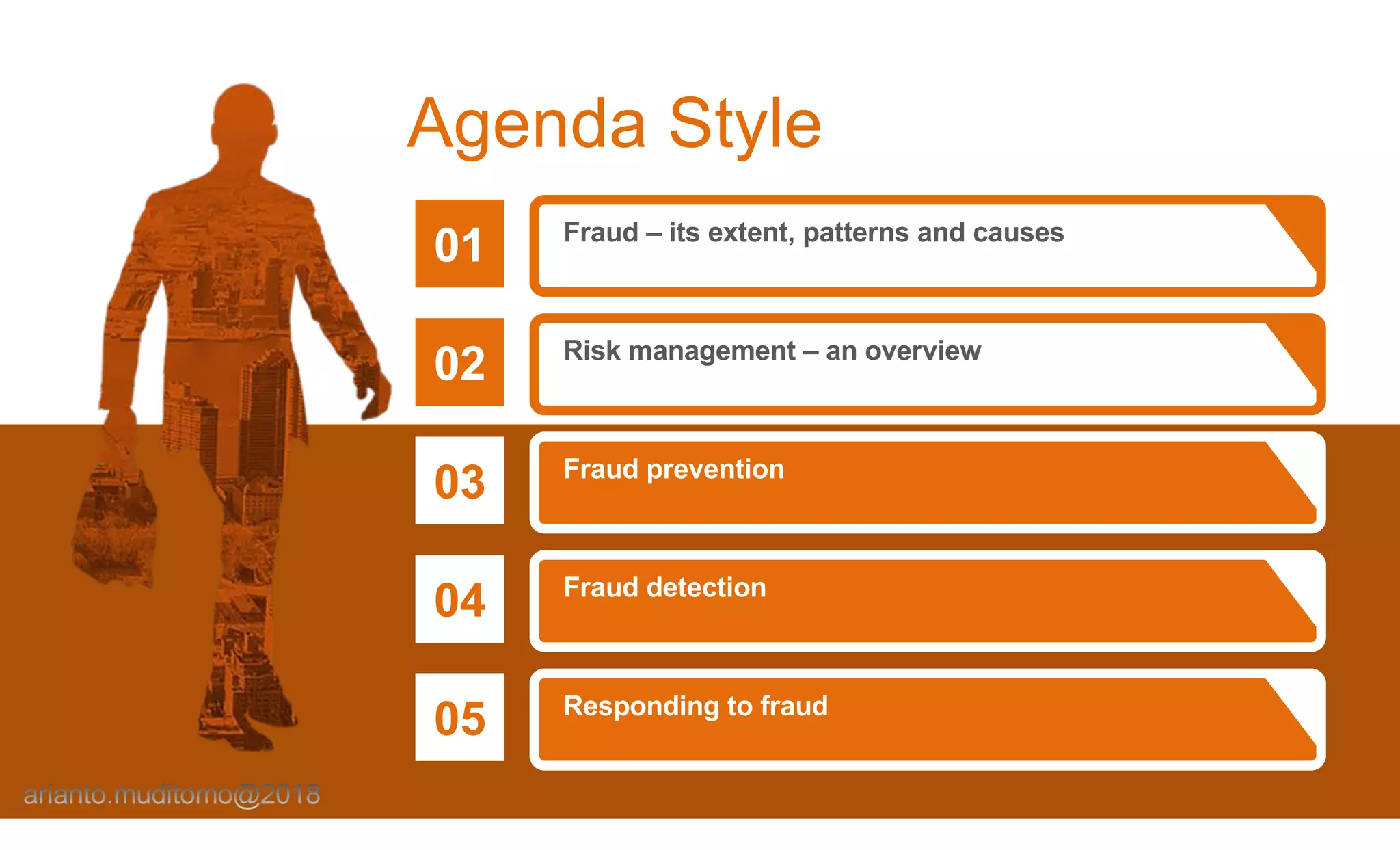 Agenda Style

01
Fraud – its extent, patterns and causes

02
Risk management – an overview

03
Fraud prevention

04
Fraud detection

05
Responding to fraud

arianto.muditomo@2018